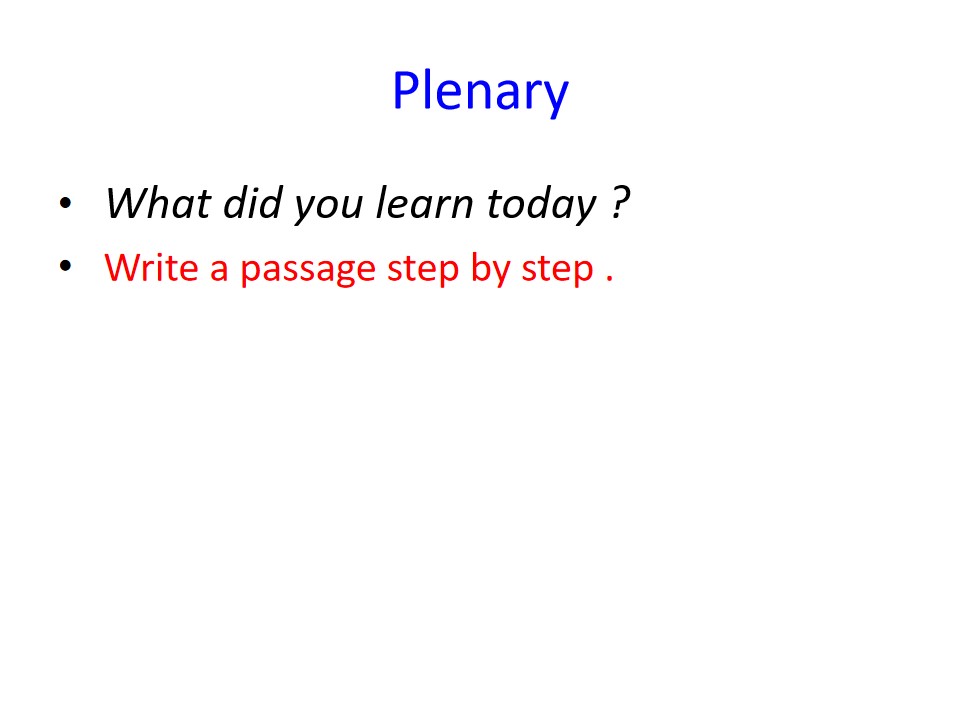 Plenary

• What did you learn today ?
• Write a passage step by step .